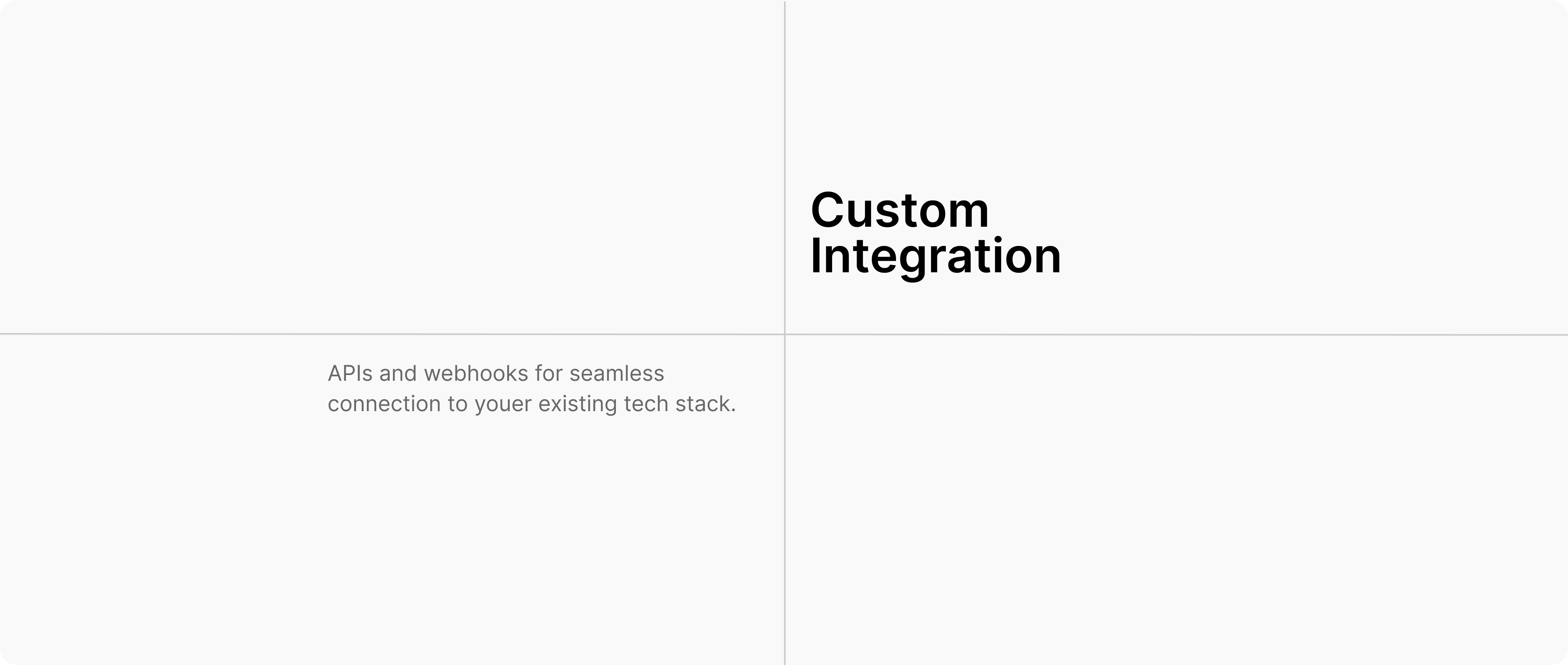 Custom Integration

APIs and webhooks for seamless connection to youer existing tech stack.